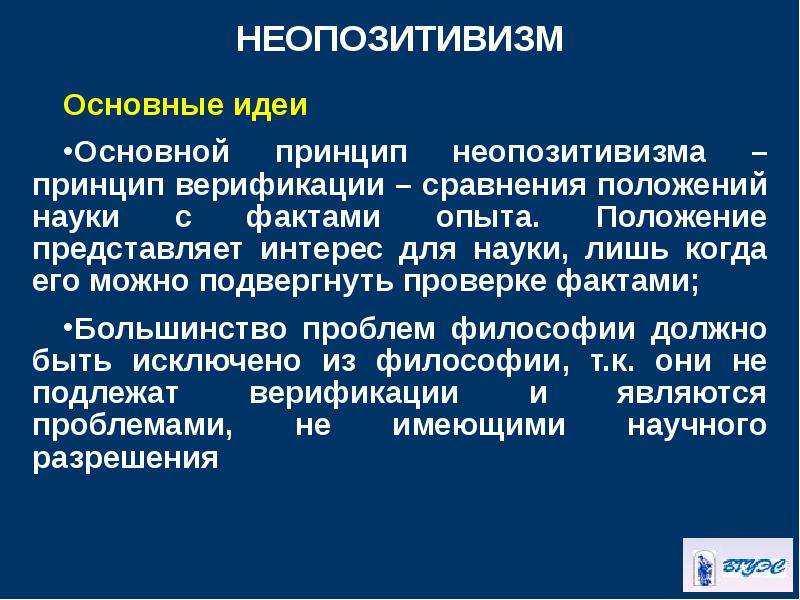 НЕОПОЗИТИВИЗМ

Основные идеи

•Основной принцип неопозитивизма – принцип верификации – сравнения положений науки с фактами опыта. Положение представляет интерес для науки, лишь когда его можно подвергнуть проверке фактами;

•Большинство проблем философии должно быть исключено из философии, т.к. они не подлежат верификации и являются проблемами, не имеющими научного разрешения

ВГУЭС